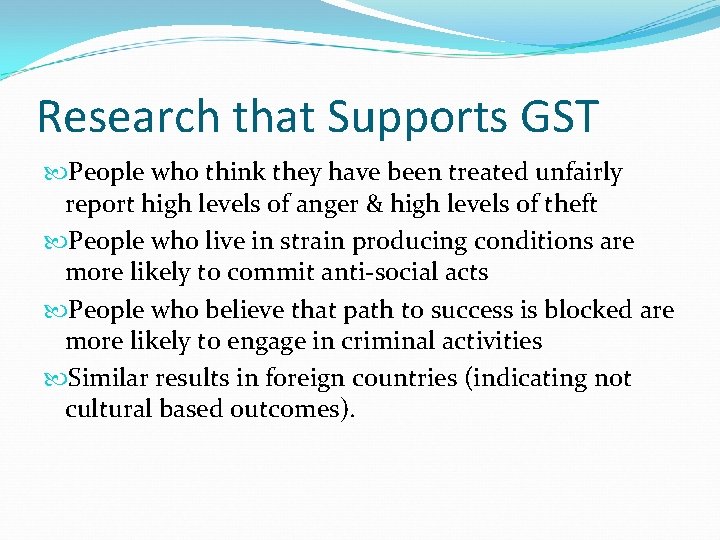 Research that Supports GST

People who think they have been treated unfairly report high levels of anger & high levels of theft

People who live in strain producing conditions are more likely to commit anti-social acts

People who believe that path to success is blocked are more likely to engage in criminal activities

Similar results in foreign countries (indicating not cultural based outcomes).